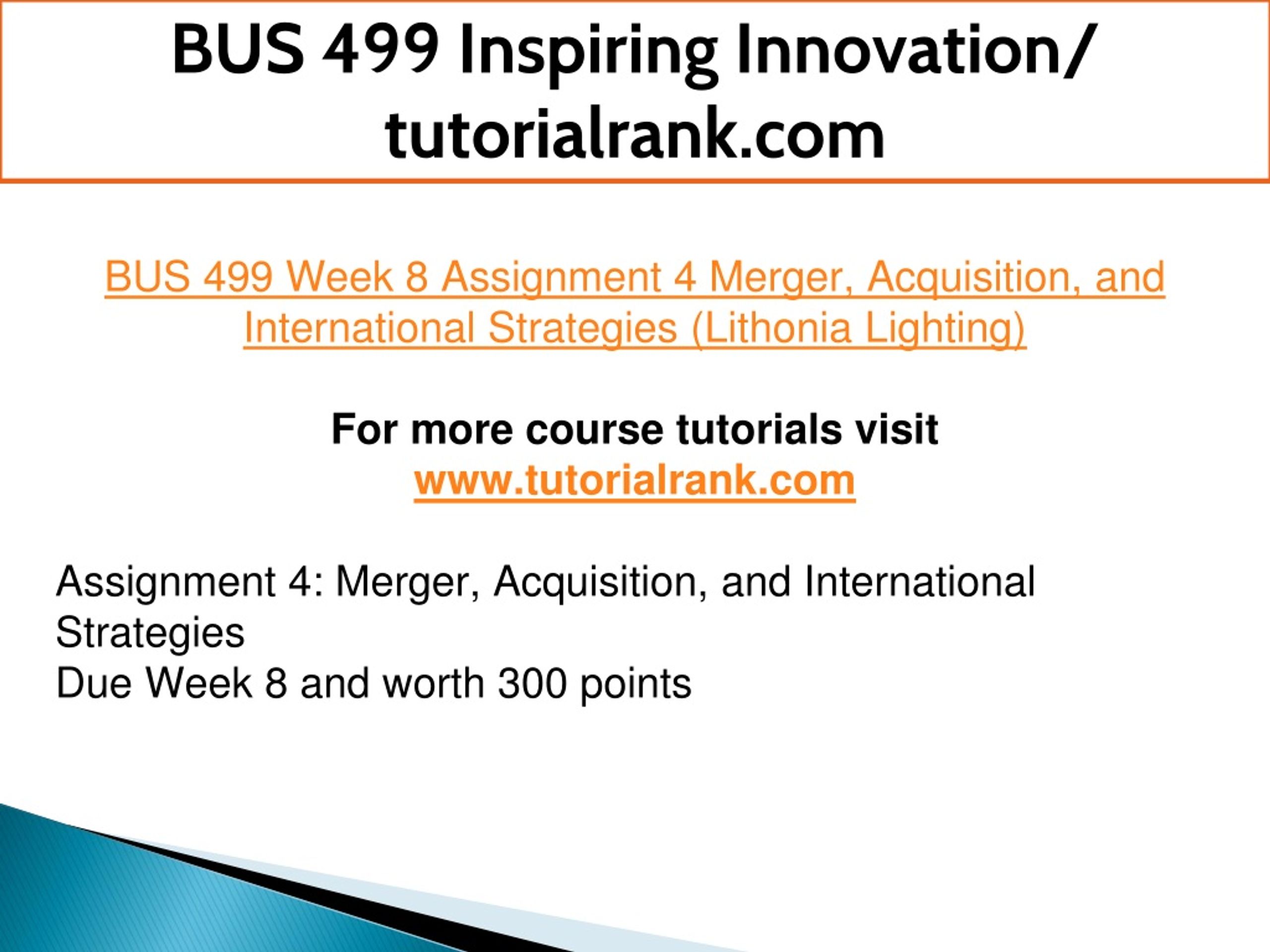 BUS 499 Inspiring Innovation/ tutorialrank.com

BUS 499 Week 8 Assignment 4 Merger, Acquisition, and International Strategies (Lithonia Lighting)

For more course tutorials visit www.tutorialrank.com

Assignment 4: Merger, Acquisition, and International Strategies
Due Week 8 and worth 300 points